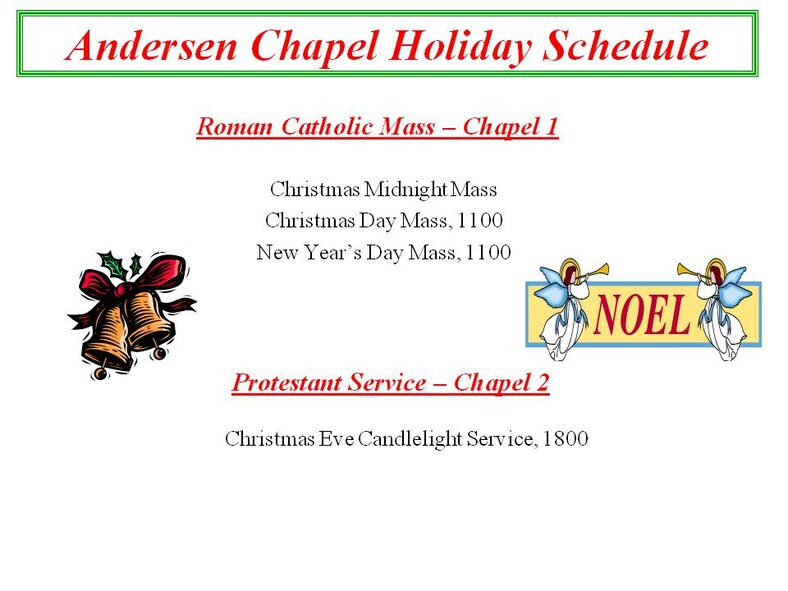 Andersen Chapel Holiday Schedule

Roman Catholic Mass – Chapel 1

Christmas Midnight Mass
Christmas Day Mass, 1100
New Year's Day Mass, 1100

NOEL

Protestant Service – Chapel 2

Christmas Eve Candlelight Service, 1800